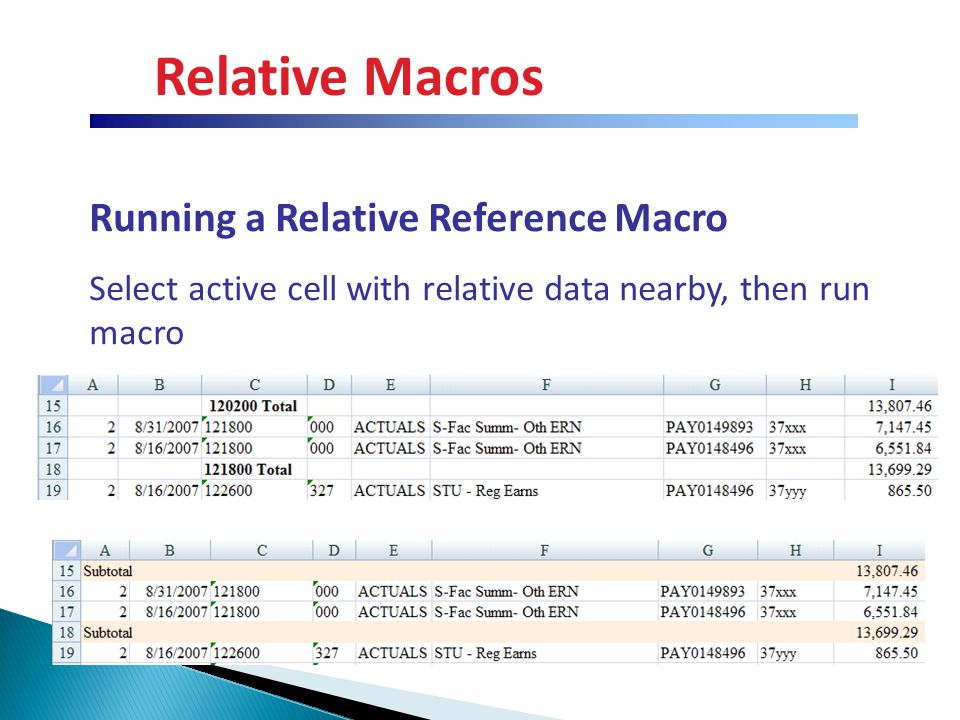 Relative Macros

Running a Relative Reference Macro

Select active cell with relative data nearby, then run macro

| | A | B | C | D | E | F | G | H | I |
|---|---|---|---|---|---|---|---|---|---|
| 15 | | | 120200 Total | | | | | | 13,807.46 |
| 16 | 2 | 8/31/2007 | 121800 | 000 | ACTUALS | S-Fac Summ- Oth ERN | PAY0149893 | 37xxx | 7,147.45 |
| 17 | 2 | 8/16/2007 | 121800 | 000 | ACTUALS | S-Fac Summ- Oth ERN | PAY0148496 | 37xxx | 6,551.84 |
| 18 | | | 121800 Total | | | | | | 13,699.29 |
| 19 | 2 | 8/16/2007 | 122600 | 327 | ACTUALS | STU - Reg Earns | PAY0148496 | 37yyy | 865.50 |

| | A | B | C | D | E | F | G | H | I |
|---|---|---|---|---|---|---|---|---|---|
| 15 | Subtotal | | | | | | | | 13,807.46 |
| 16 | 2 | 8/31/2007 | 121800 | 000 | ACTUALS | S-Fac Summ- Oth ERN | PAY0149893 | 37xxx | 7,147.45 |
| 17 | 2 | 8/16/2007 | 121800 | 000 | ACTUALS | S-Fac Summ- Oth ERN | PAY0148496 | 37xxx | 6,551.84 |
| 18 | Subtotal | | | | | | | | 13,699.29 |
| 19 | 2 | 8/16/2007 | 122600 | 327 | ACTUALS | STU - Reg Earns | PAY0148496 | 37yyy | 865.50 |